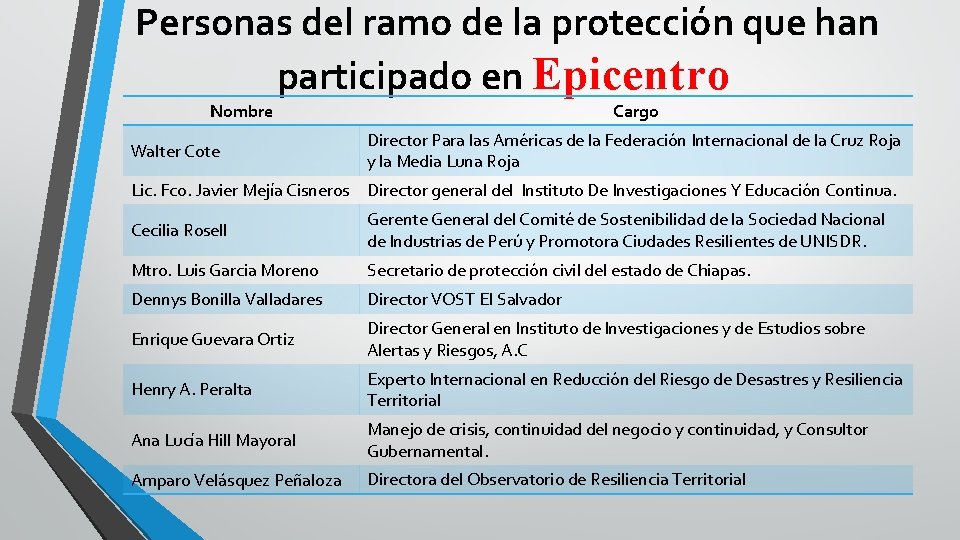 Personas del ramo de la protección que han participado en Epicentro

| Nombre | Cargo |
|---|---|
| Walter Cote | Director Para las Américas de la Federación Internacional de la Cruz Roja y la Media Luna Roja |
| Lic. Fco. Javier Mejía Cisneros | Director general del Instituto De Investigaciones Y Educación Continua. |
| Cecilia Rosell | Gerente General del Comité de Sostenibilidad de la Sociedad Nacional de Industrias de Perú y Promotora Ciudades Resilientes de UNISDR. |
| Mtro. Luis Garcia Moreno | Secretario de protección civil del estado de Chiapas. |
| Dennys Bonilla Valladares | Director VOST El Salvador |
| Enrique Guevara Ortiz | Director General en Instituto de Investigaciones y de Estudios sobre Alertas y Riesgos, A.C |
| Henry A. Peralta | Experto Internacional en Reducción del Riesgo de Desastres y Resiliencia Territorial |
| Ana Lucía Hill Mayoral | Manejo de crisis, continuidad del negocio y continuidad, y Consultor Gubernamental. |
| Amparo Velásquez Peñaloza | Directora del Observatorio de Resiliencia Territorial |